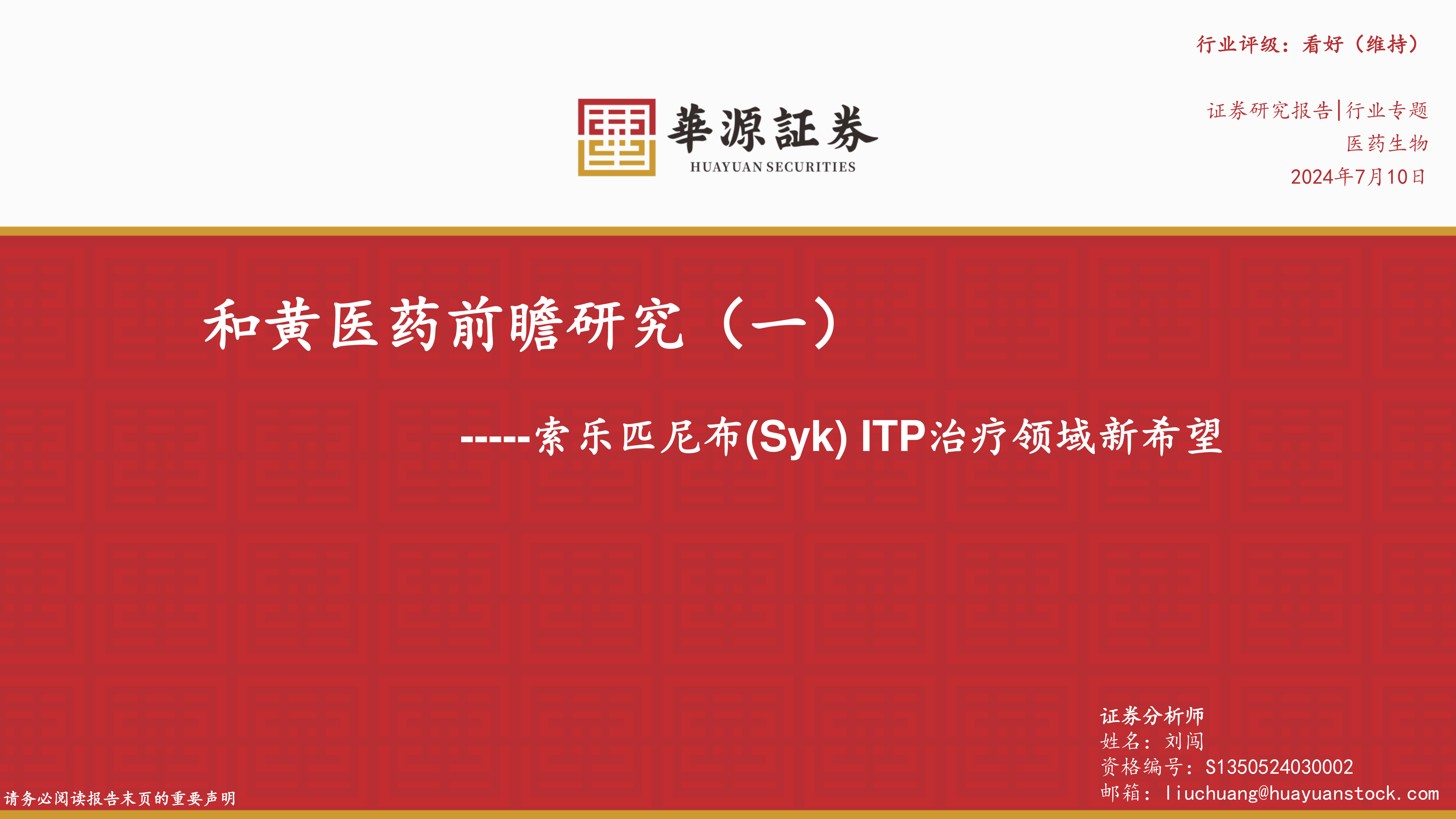 行业评级：看好（维持）

華源証券
HUAYUAN SECURITIES

证券研究报告|行业专题
医药生物
2024年7月10日

和黄医药前瞻研究（一）

-----索乐匹尼布(Syk) ITP治疗领域新希望

证券分析师
姓名：刘闯
资格编号：S1350524030002
邮箱：liuchuang@huayuanstock.com

请务必阅读报告末页的重要声明